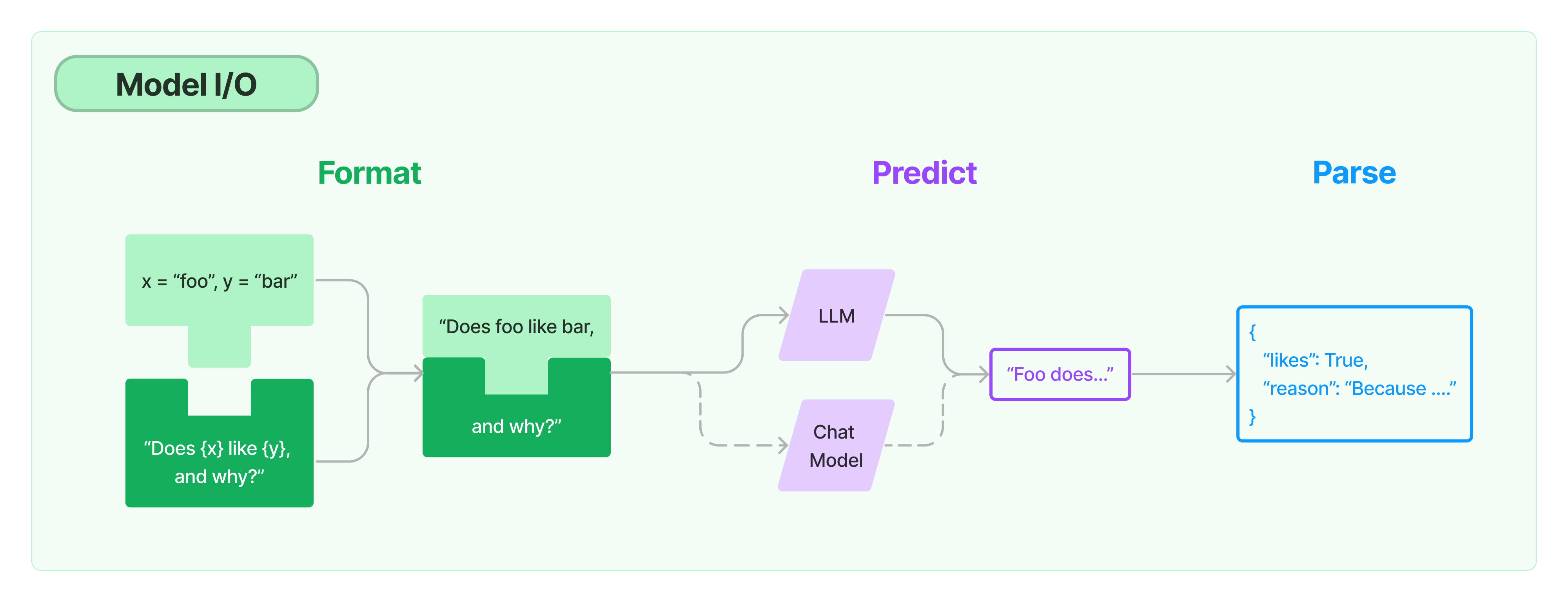 Model I/O

Format

Predict

Parse

x = “foo”, y = “bar”

“Does {x} like {y}, and why?”

“Does foo like bar,

and why?”

LLM

Chat Model

“Foo does...”

{
“likes”: True,
“reason”: “Because ....”
}